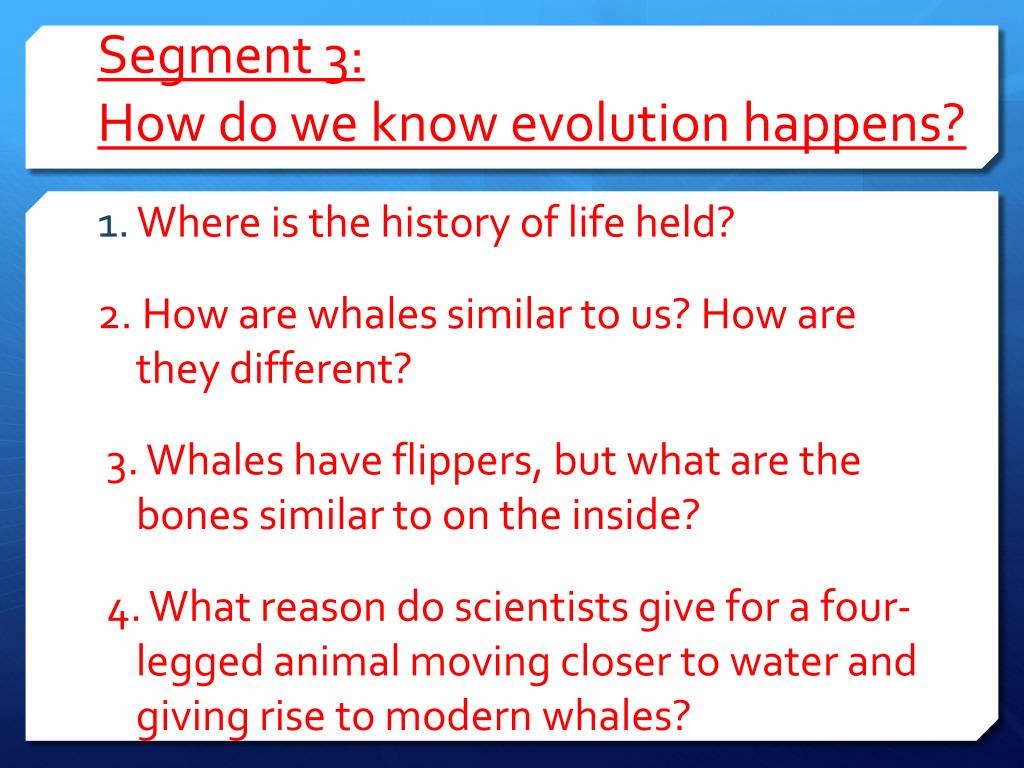 Segment 3:
How do we know evolution happens?

1. Where is the history of life held?

2. How are whales similar to us? How are they different?

3. Whales have flippers, but what are the bones similar to on the inside?

4. What reason do scientists give for a four-legged animal moving closer to water and giving rise to modern whales?